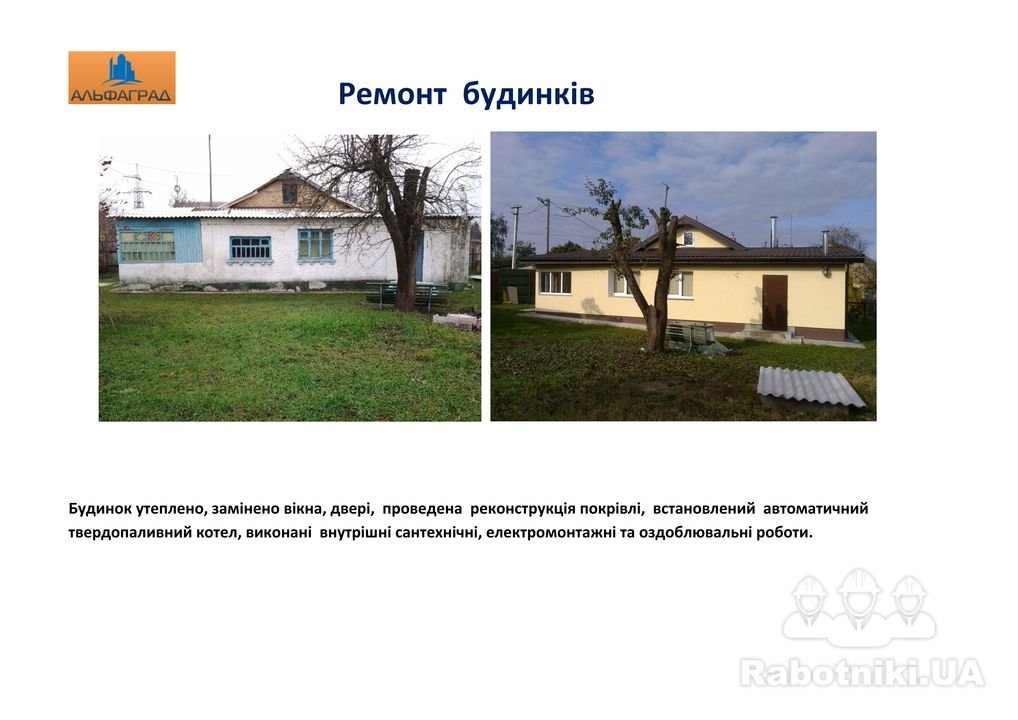 АЛЬФАГРАД

Ремонт будинків

Будинок утеплено, замінено вікна, двері, проведена реконструкція покрівлі, встановлений автоматичний твердопаливний котел, виконані внутрішні сантехнічні, електромонтажні та оздоблювальні роботи.

Rabotniki.UA